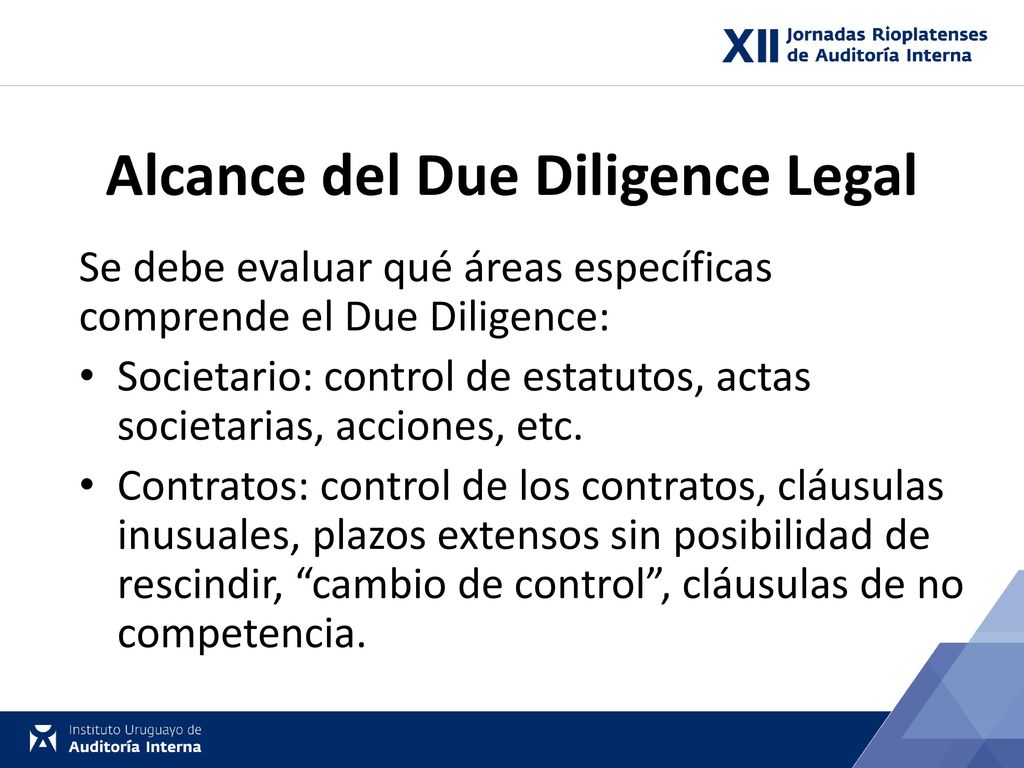 XII Jornadas Rioplatenses de Auditoría Interna

Alcance del Due Diligence Legal

Se debe evaluar qué áreas específicas comprende el Due Diligence:

• Societario: control de estatutos, actas societarias, acciones, etc.
• Contratos: control de los contratos, cláusulas inusuales, plazos extensos sin posibilidad de rescindir, “cambio de control”, cláusulas de no competencia.

Instituto Uruguayo de Auditoría Interna